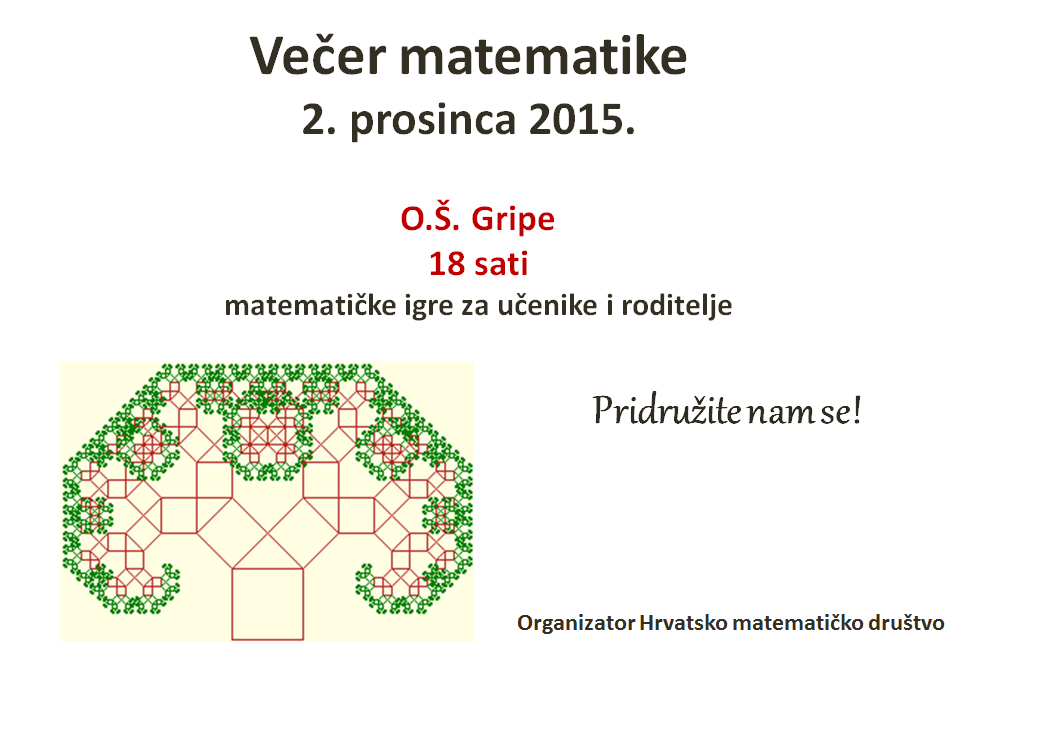 Večer matematike
2. prosinca 2015.

O.Š. Gripe
18 sati
matematičke igre za učenike i roditelje

Pridružite nam se!

Organizator Hrvatsko matematičko društvo